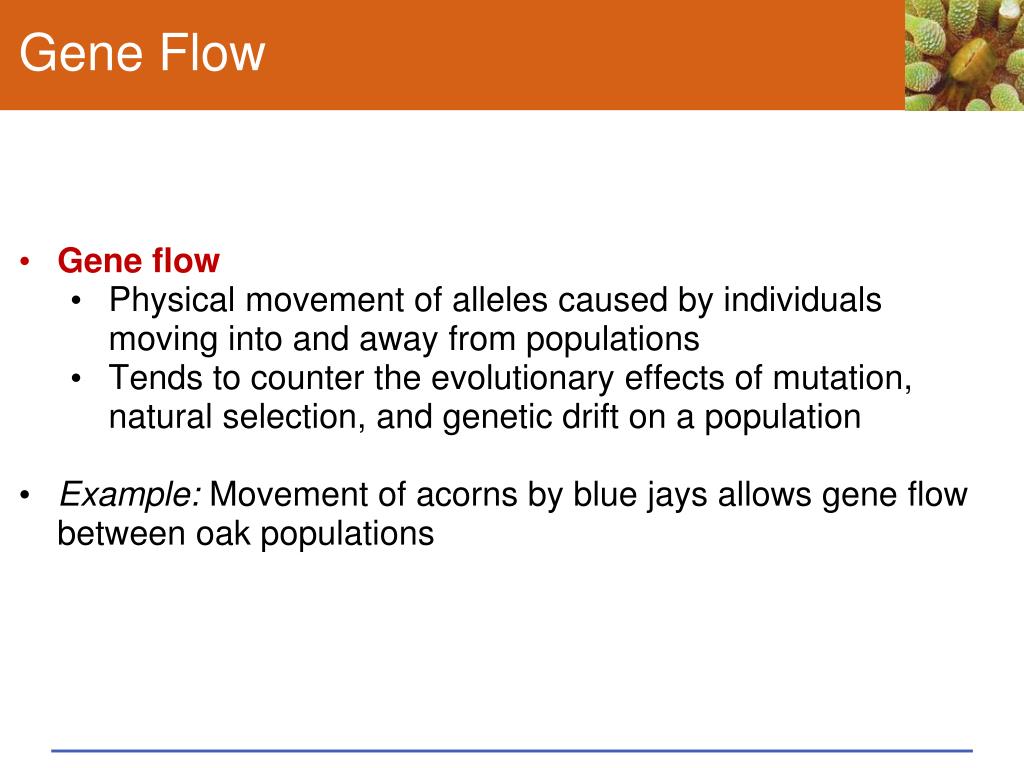 Gene Flow

• Gene flow
  • Physical movement of alleles caused by individuals moving into and away from populations
  • Tends to counter the evolutionary effects of mutation, natural selection, and genetic drift on a population

• Example: Movement of acorns by blue jays allows gene flow between oak populations